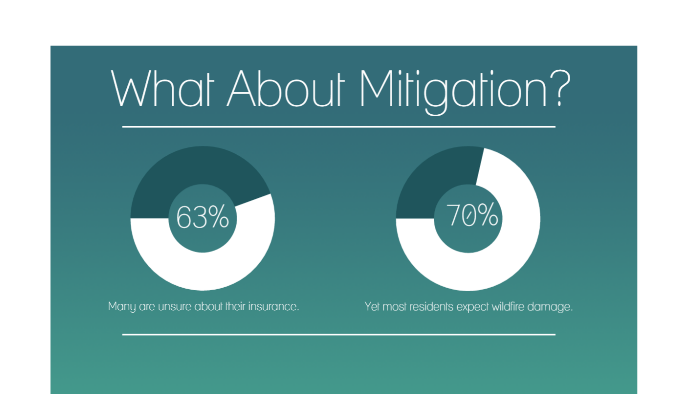 What About Mitigation?

63%

Many are unsure about their insurance.

70%

Yet most residents expect wildfire damage.